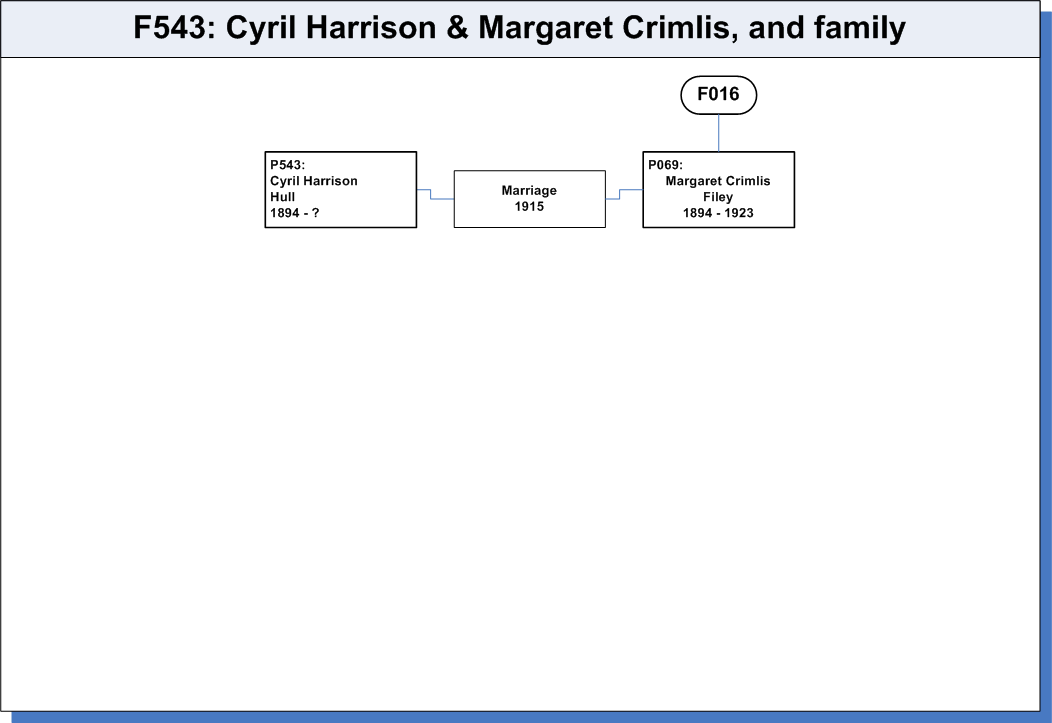 F543: Cyril Harrison & Margaret Crimlis, and family

F016

P543:
Cyril Harrison
Hull
1894 - ?

Marriage
1915

P069:
Margaret Crimlis
Filey
1894 - 1923